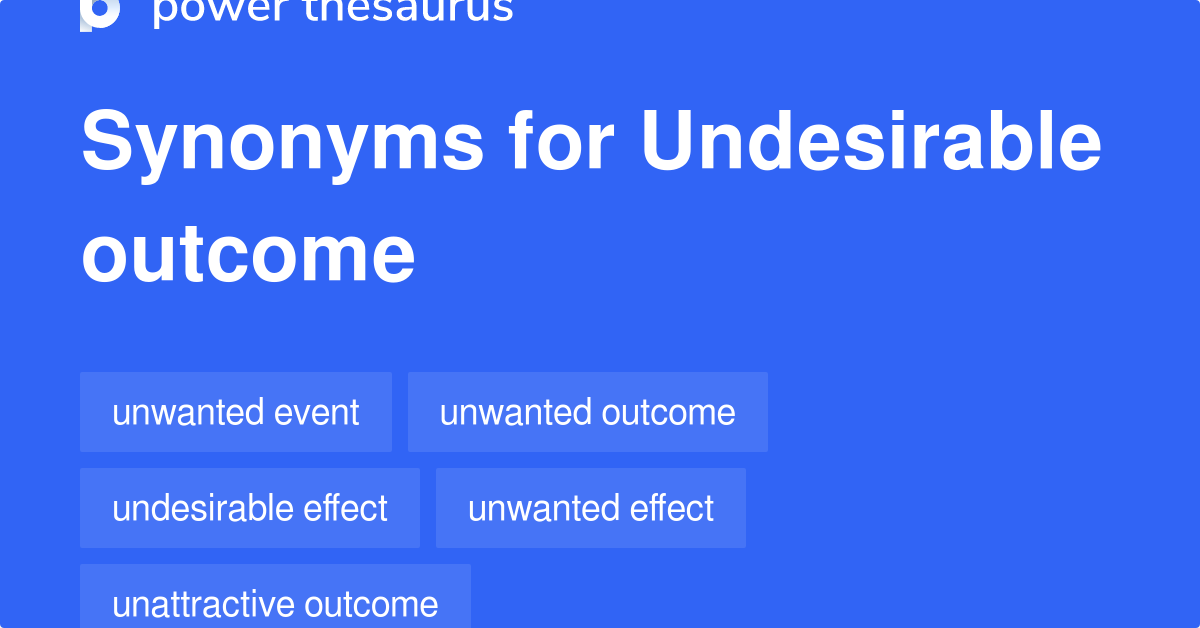 power thesaurus

Synonyms for Undesirable outcome

unwanted event
unwanted outcome
undesirable effect
unwanted effect
unattractive outcome